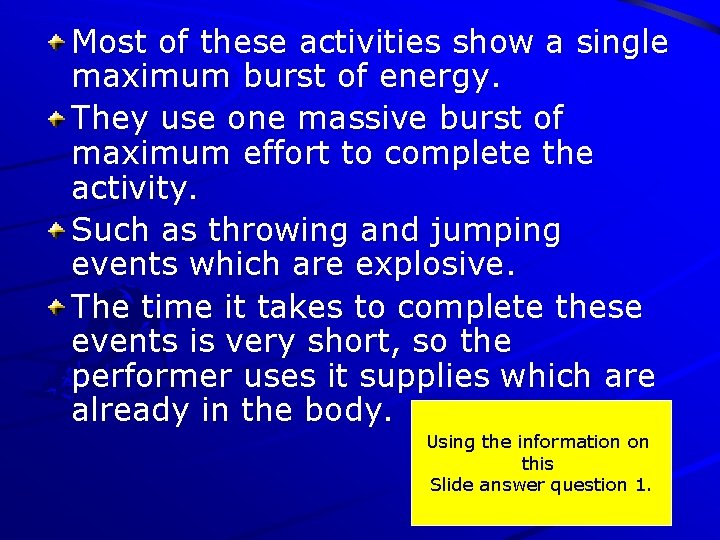 Most of these activities show a single maximum burst of energy.

They use one massive burst of maximum effort to complete the activity.

Such as throwing and jumping events which are explosive.

The time it takes to complete these events is very short, so the performer uses it supplies which are already in the body.

Using the information on this
Slide answer question 1.